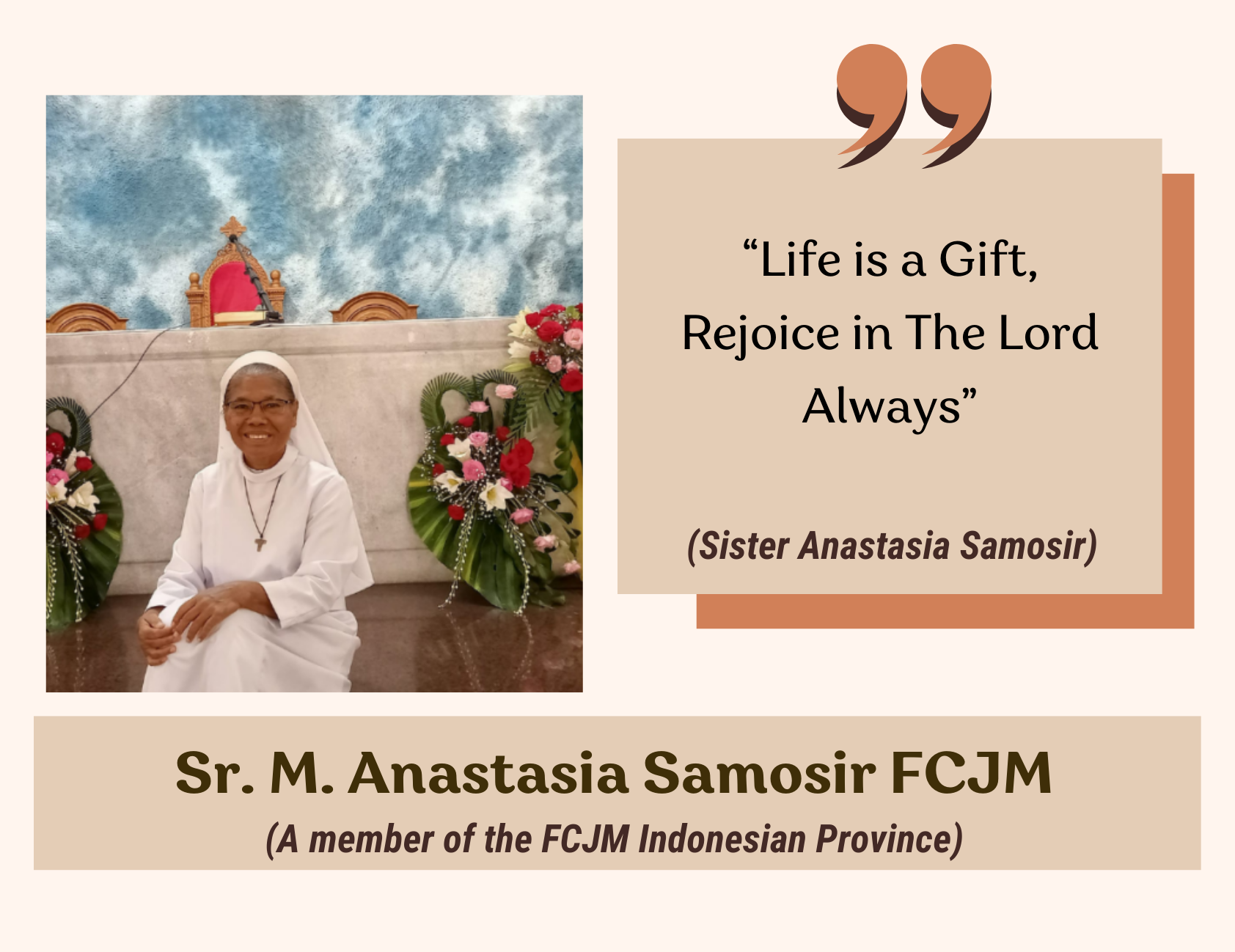 “Life is a Gift, Rejoice in The Lord Always”

(Sister Anastasia Samosir)

Sr. M. Anastasia Samosir FCJM
(A member of the FCJM Indonesian Province)